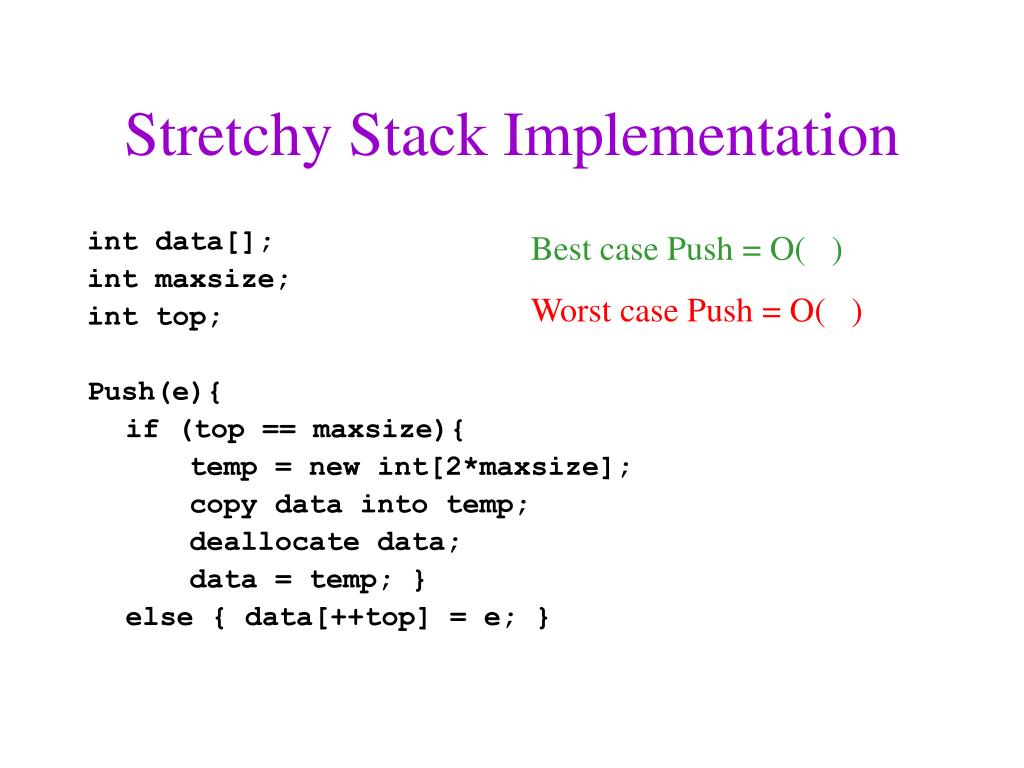 Stretchy Stack Implementation

int data[];
int maxsize;
int top;

Push(e){
  if (top == maxsize){
      temp = new int[2*maxsize];
      copy data into temp;
      deallocate data;
      data = temp; }
  else { data[++top] = e; }

Best case Push = O(   )

Worst case Push = O(   )